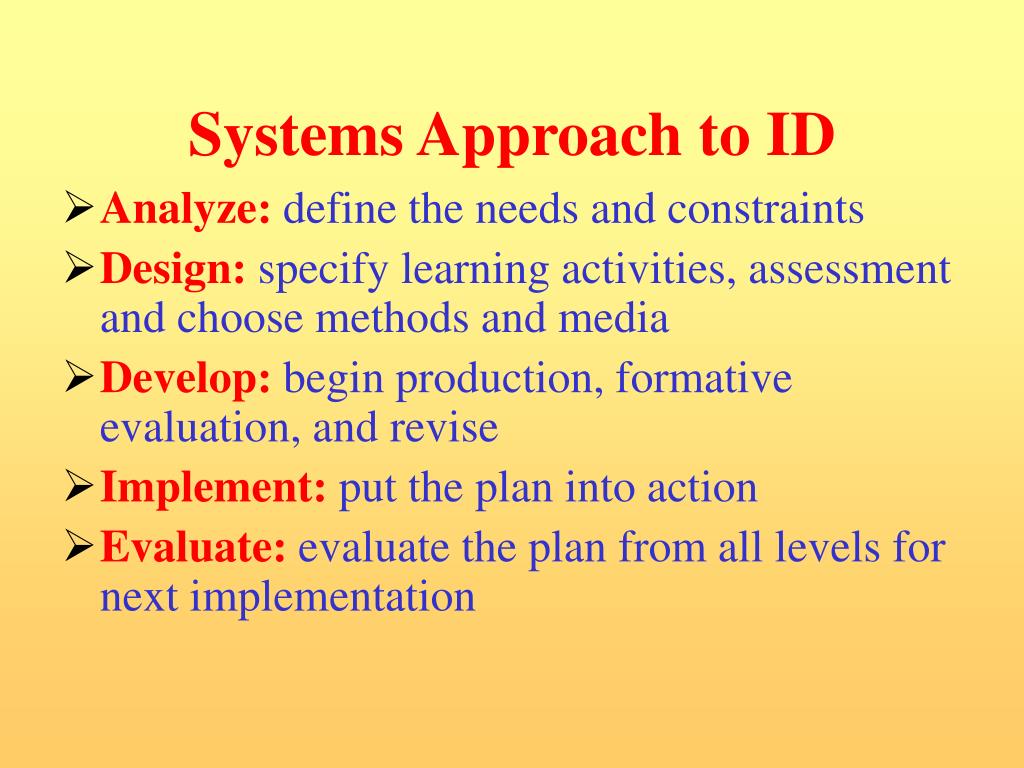 Systems Approach to ID

➢ Analyze: define the needs and constraints

➢ Design: specify learning activities, assessment and choose methods and media

➢ Develop: begin production, formative evaluation, and revise

➢ Implement: put the plan into action

➢ Evaluate: evaluate the plan from all levels for next implementation